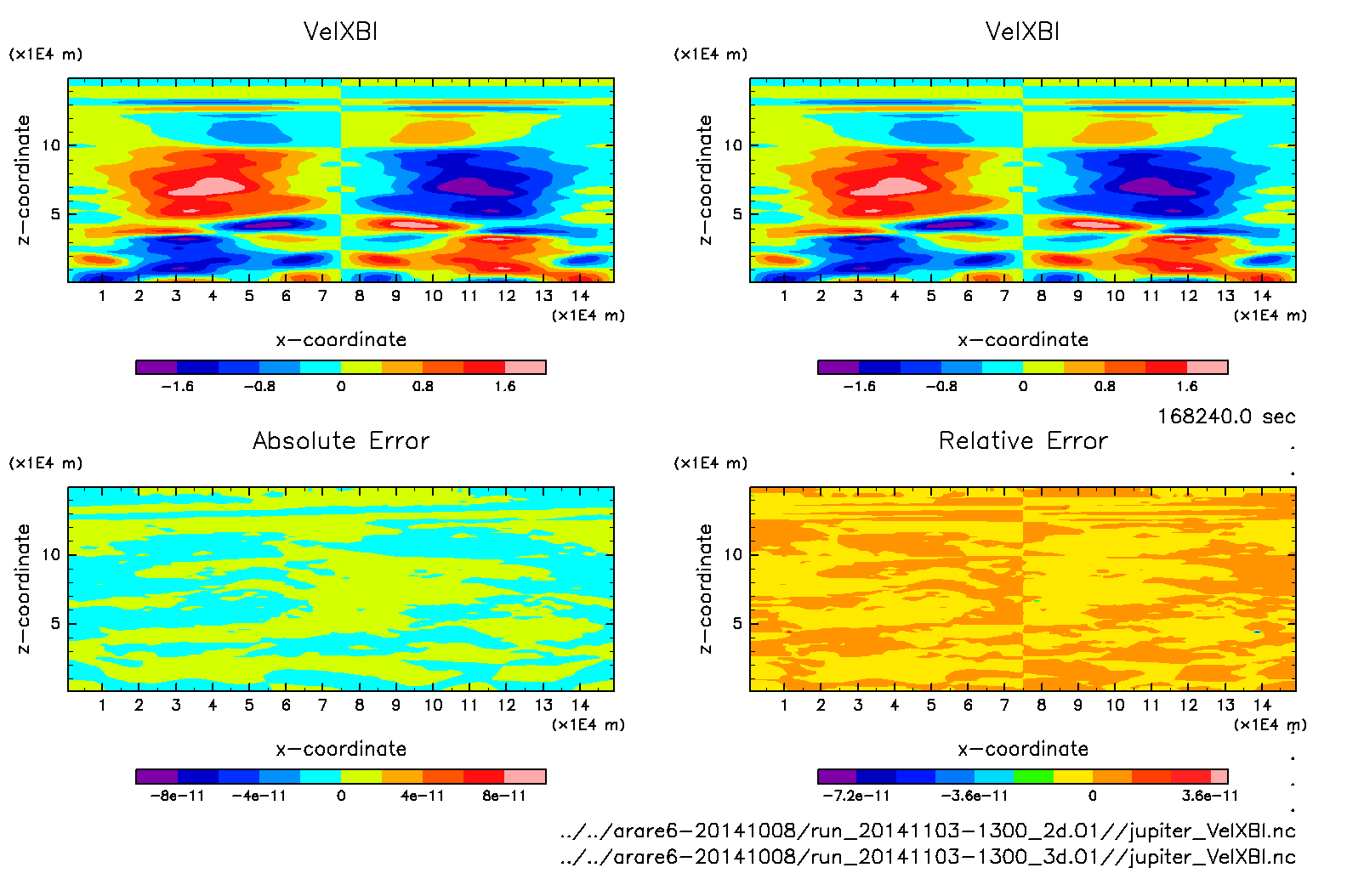 VelXBl

(x1E4 m)

z−coordinate

10

5

1 2 3 4 5 6 7 8 9 10 11 12 13 14

(x1E4 m)

x−coordinate

−1.6 −0.8 0 0.8 1.6

VelXBl

(x1E4 m)

z−coordinate

10

5

1 2 3 4 5 6 7 8 9 10 11 12 13 14

(x1E4 m)

x−coordinate

−1.6 −0.8 0 0.8 1.6

168240.0 sec

Absolute Error

(x1E4 m)

z−coordinate

10

5

1 2 3 4 5 6 7 8 9 10 11 12 13 14

(x1E4 m)

x−coordinate

−8e−11 −4e−11 0 4e−11 8e−11

Relative Error

(x1E4 m)

z−coordinate

10

5

1 2 3 4 5 6 7 8 9 10 11 12 13 14

(x1E4 m)

x−coordinate

−7.2e−11 −3.6e−11 0 3.6e−11

../../arare6−20141008/run_20141103−1300_2d.01//jupiter_VelXBl.nc
../../arare6−20141008/run_20141103−1300_3d.01//jupiter_VelXBl.nc